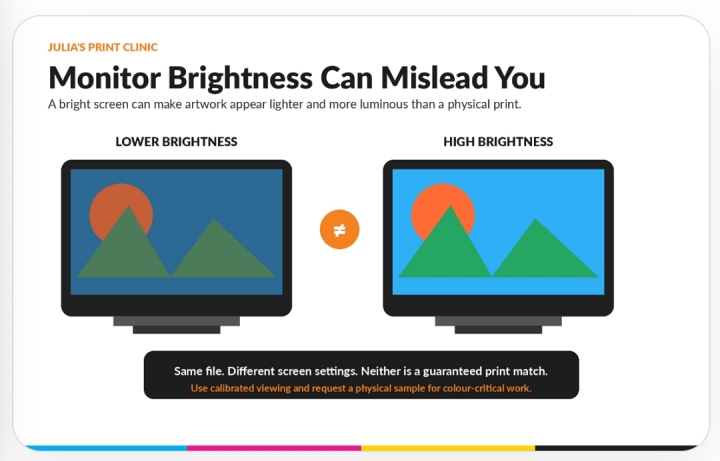 JULIA'S PRINT CLINIC

Monitor Brightness Can Mislead You

A bright screen can make artwork appear lighter and more luminous than a physical print.

LOWER BRIGHTNESS

$\neq$

HIGH BRIGHTNESS

Same file. Different screen settings. Neither is a guaranteed print match.

Use calibrated viewing and request a physical sample for colour-critical work.